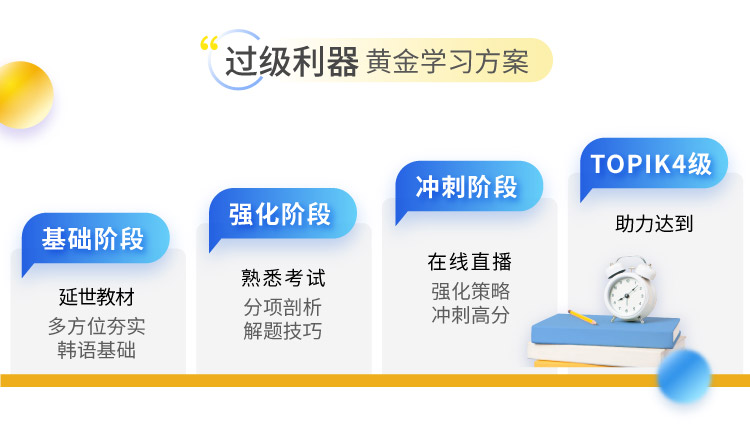 “过级利器 黄金学习方案

基础阶段
延世教材
多方位夯实
韩语基础

强化阶段
熟悉考试
分项剖析
解题技巧

冲刺阶段
在线直播
强化策略
冲刺高分

TOPIK4级
助力达到